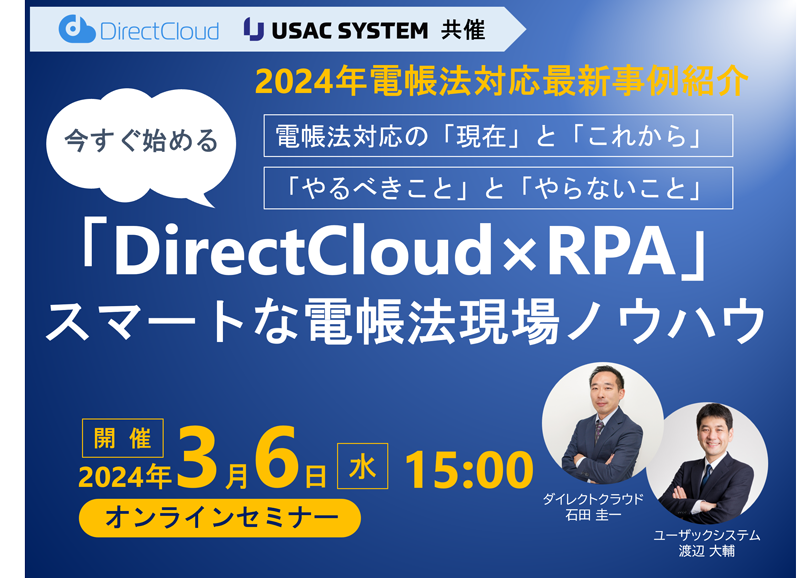 DirectCloud USAC SYSTEM 共催

2024年電帳法対応最新事例紹介

今すぐ始める

電帳法対応の「現在」と「これから」

「やるべきこと」と「やらないこと」

「DirectCloud×RPA」
スマートな電帳法現場ノウハウ

開催
2024年3月6日 水 15:00

オンラインセミナー

ダイレクトクラウド
石田 圭一

ユーザックシステム
渡辺 大輔